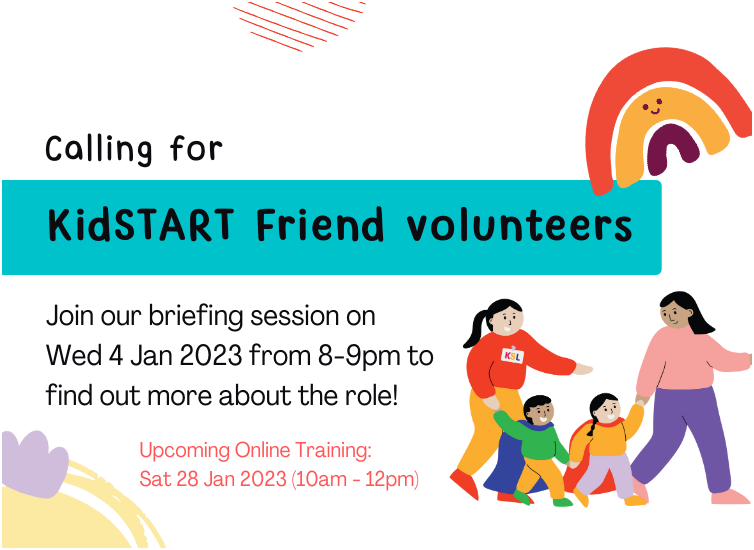 Calling for

KidSTART Friend volunteers

Join our briefing session on Wed 4 Jan 2023 from 8-9pm to find out more about the role!

Upcoming Online Training:
Sat 28 Jan 2023 (10am - 12pm)

KSL